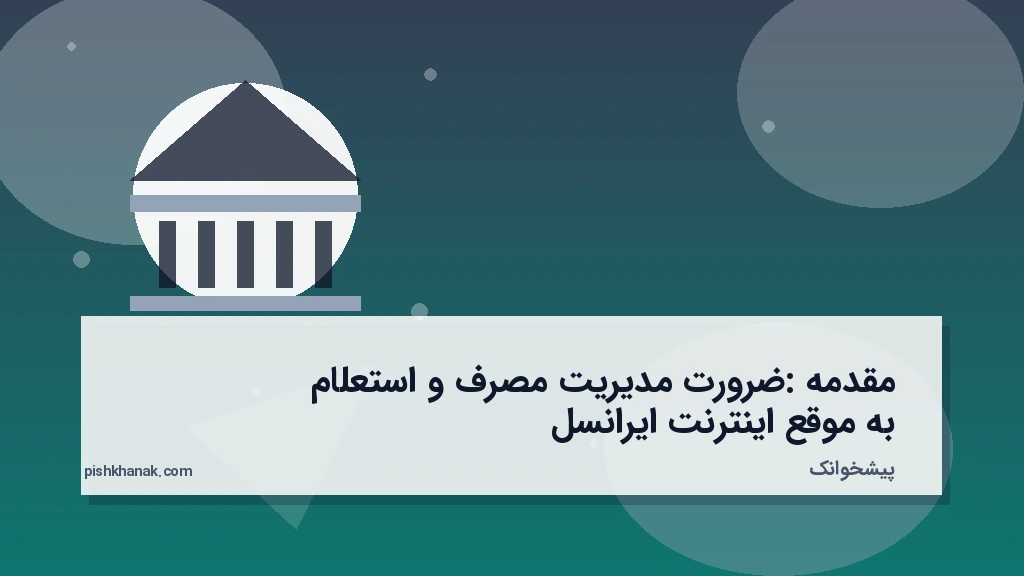 مقدمه :ضرورت مدیریت مصرف و استعلام به موقع اینترنت ایرانسل

پیشخوانک

pishkhanak.com